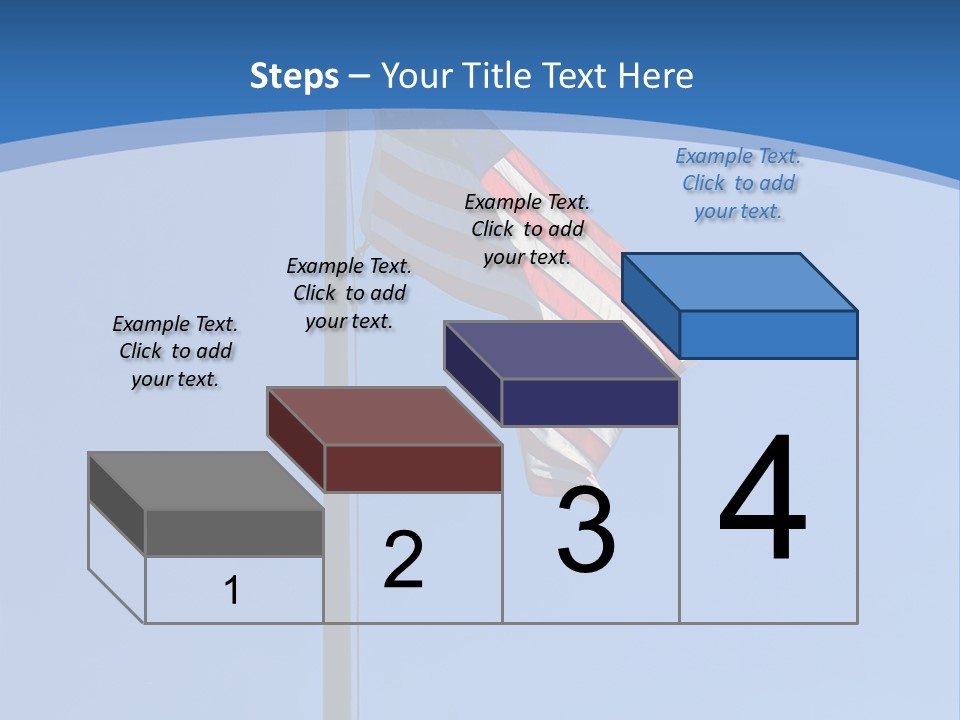 Steps – Your Title Text Here

Example Text. Click to add your text.

Example Text. Click to add your text.

Example Text. Click to add your text.

Example Text. Click to add your text.

1

2

3

4